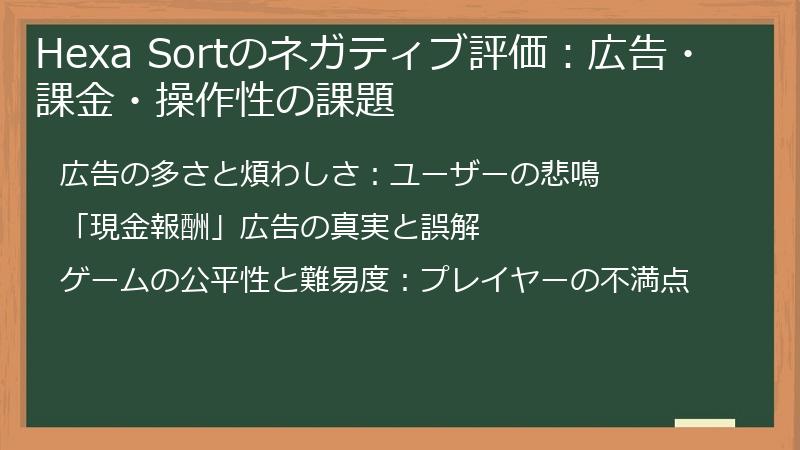 Hexa Sortのネガティブ評価：広告・課金・操作性の課題

広告の多さと煩わしさ：ユーザーの悲鳴

「現金報酬」広告の真実と誤解

ゲームの公平性と難易度：プレイヤーの不満点